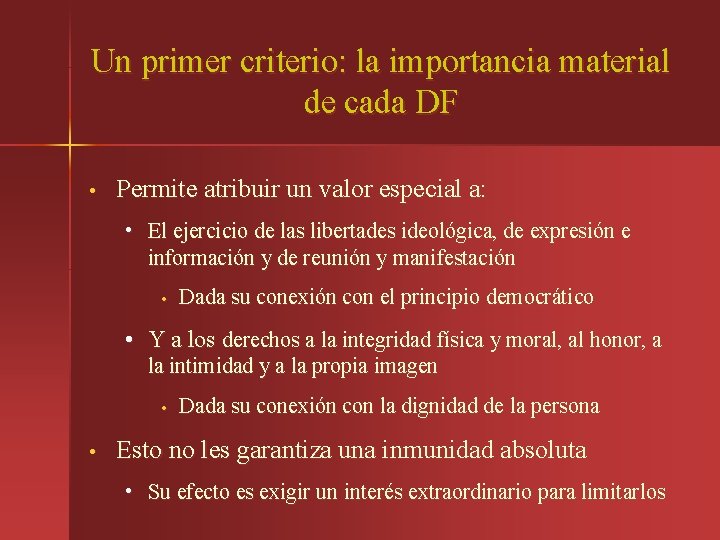 Un primer criterio: la importancia material de cada DF

• Permite atribuir un valor especial a:

• El ejercicio de las libertades ideológica, de expresión e información y de reunión y manifestación

• Dada su conexión con el principio democrático

• Y a los derechos a la integridad física y moral, al honor, a la intimidad y a la propia imagen

• Dada su conexión con la dignidad de la persona

• Esto no les garantiza una inmunidad absoluta

• Su efecto es exigir un interés extraordinario para limitarlos